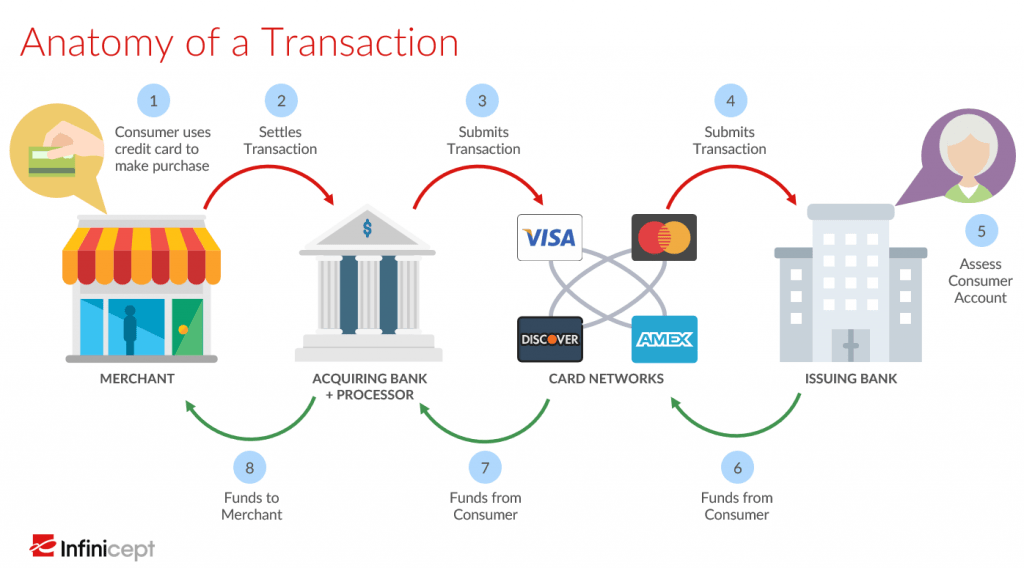 Anatomy of a Transaction

1
Consumer uses credit card to make purchase

2
Settles Transaction

3
Submits Transaction

4
Submits Transaction

5
Assess Consumer Account

$

VISA

DISCOVER

AMEX

MERCHANT

ACQUIRING BANK + PROCESSOR

CARD NETWORKS

ISSUING BANK

8
Funds to Merchant

7
Funds from Consumer

6
Funds from Consumer

Infinicept